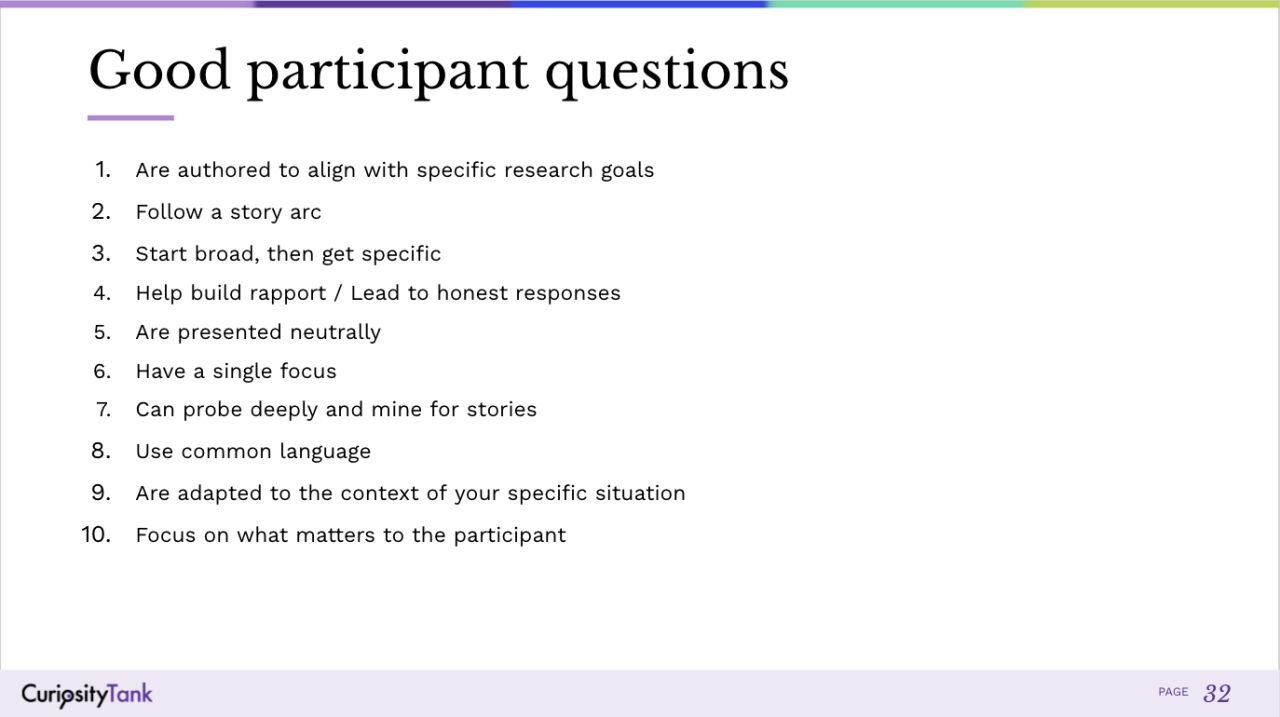 Good participant questions

1. Are authored to align with specific research goals
2. Follow a story arc
3. Start broad, then get specific
4. Help build rapport / Lead to honest responses
5. Are presented neutrally
6. Have a single focus
7. Can probe deeply and mine for stories
8. Use common language
9. Are adapted to the context of your specific situation
10. Focus on what matters to the participant

CuriosityTank

PAGE 32